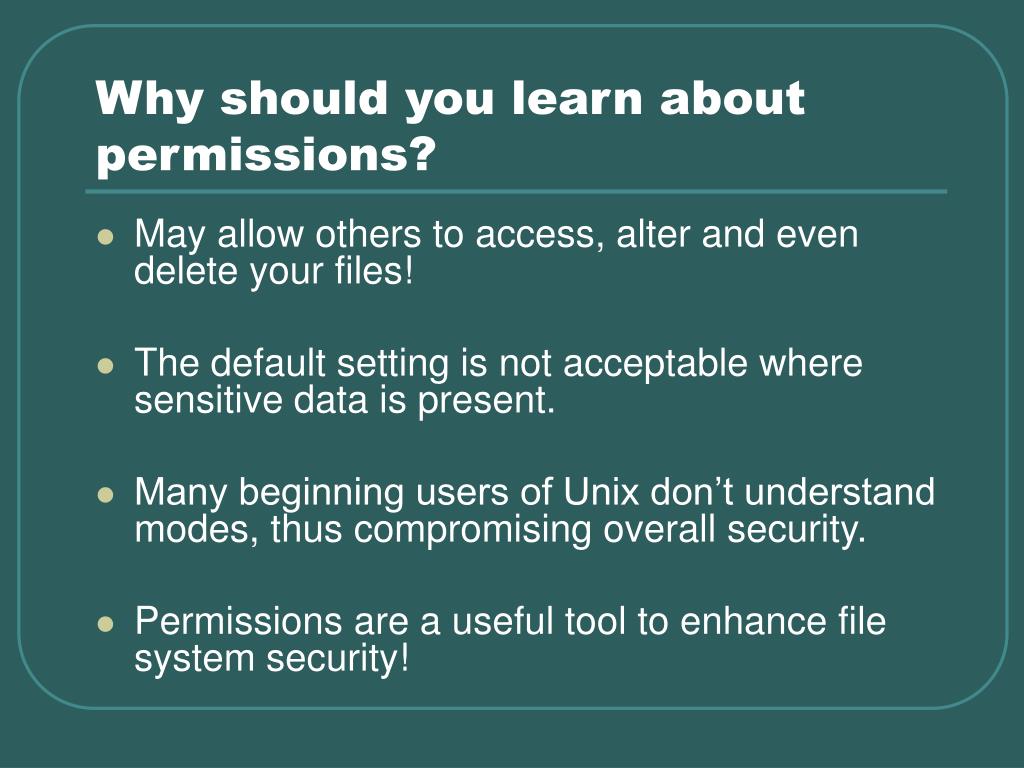 Why should you learn about permissions?

- May allow others to access, alter and even delete your files!

- The default setting is not acceptable where sensitive data is present.

- Many beginning users of Unix don’t understand modes, thus compromising overall security.

- Permissions are a useful tool to enhance file system security!